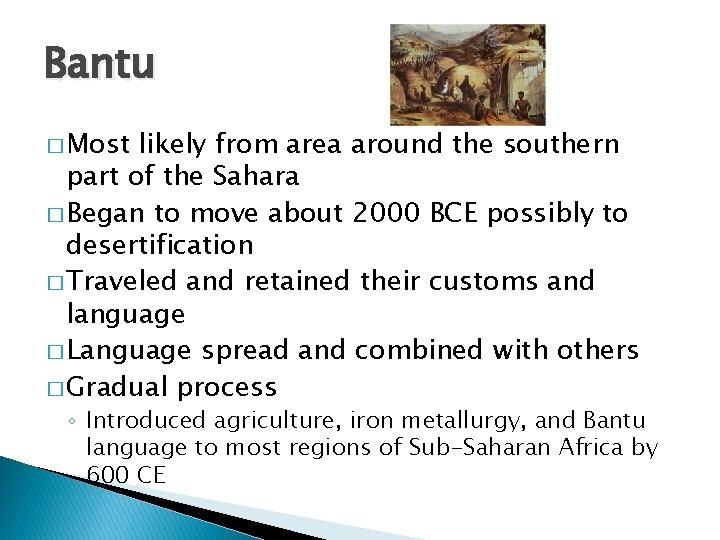 Bantu

□ Most likely from area around the southern part of the Sahara

□ Began to move about 2000 BCE possibly to desertification

□ Traveled and retained their customs and language

□ Language spread and combined with others

□ Gradual process

◦ Introduced agriculture, iron metallurgy, and Bantu language to most regions of Sub-Saharan Africa by 600 CE